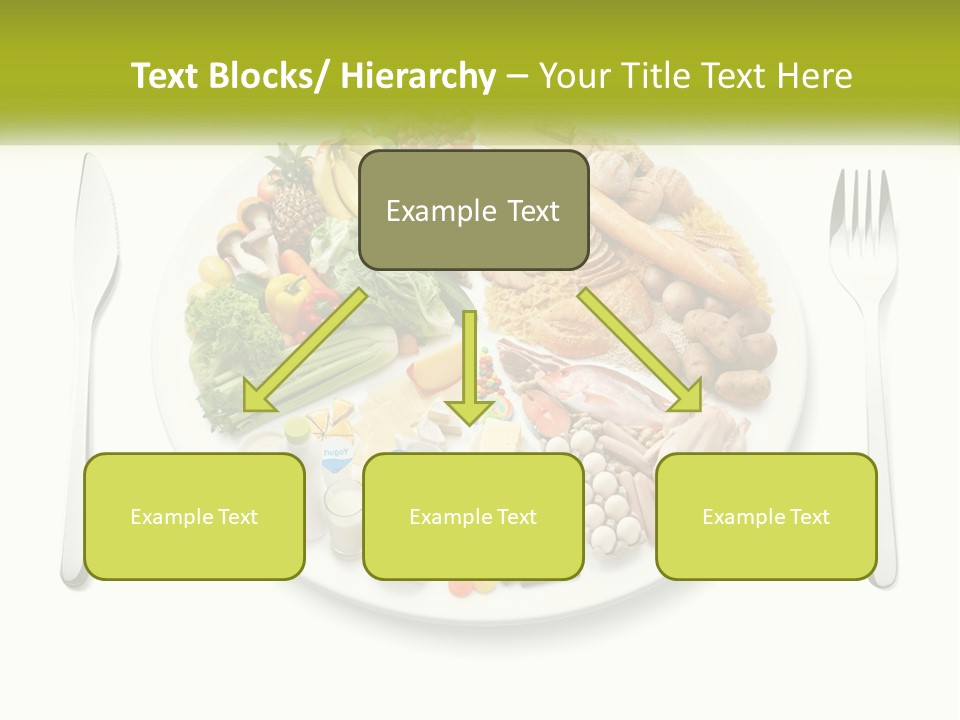 Text Blocks/ Hierarchy – Your Title Text Here

Example Text

Example Text

Example Text

Example Text